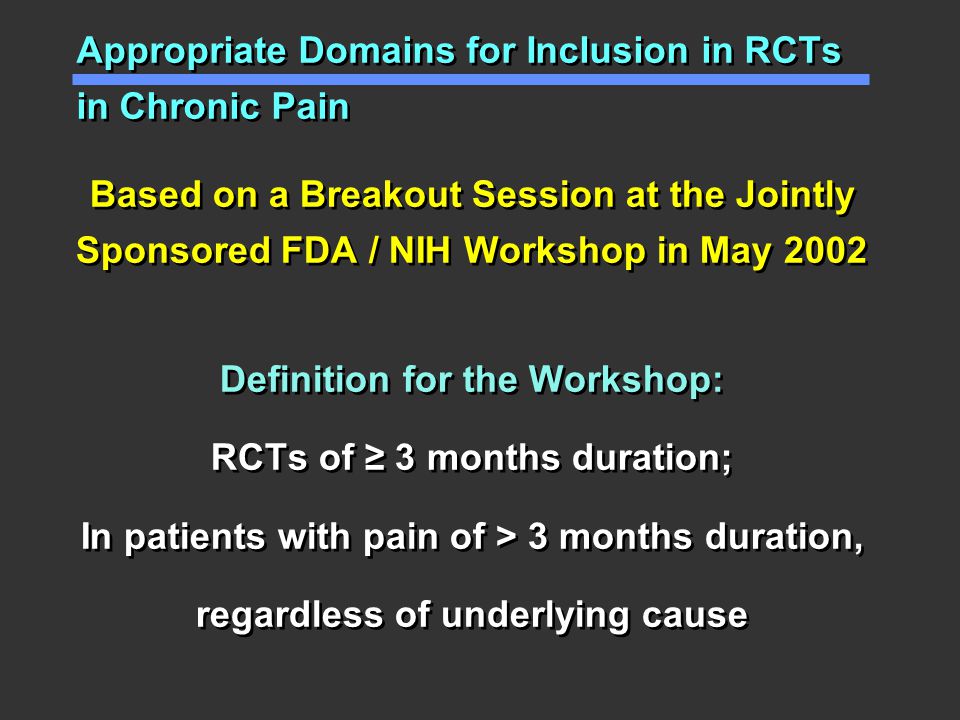 Appropriate Domains for Inclusion in RCTs in Chronic Pain

Based on a Breakout Session at the Jointly Sponsored FDA / NIH Workshop in May 2002

Definition for the Workshop:

RCTs of ≥ 3 months duration;

In patients with pain of > 3 months duration,

regardless of underlying cause